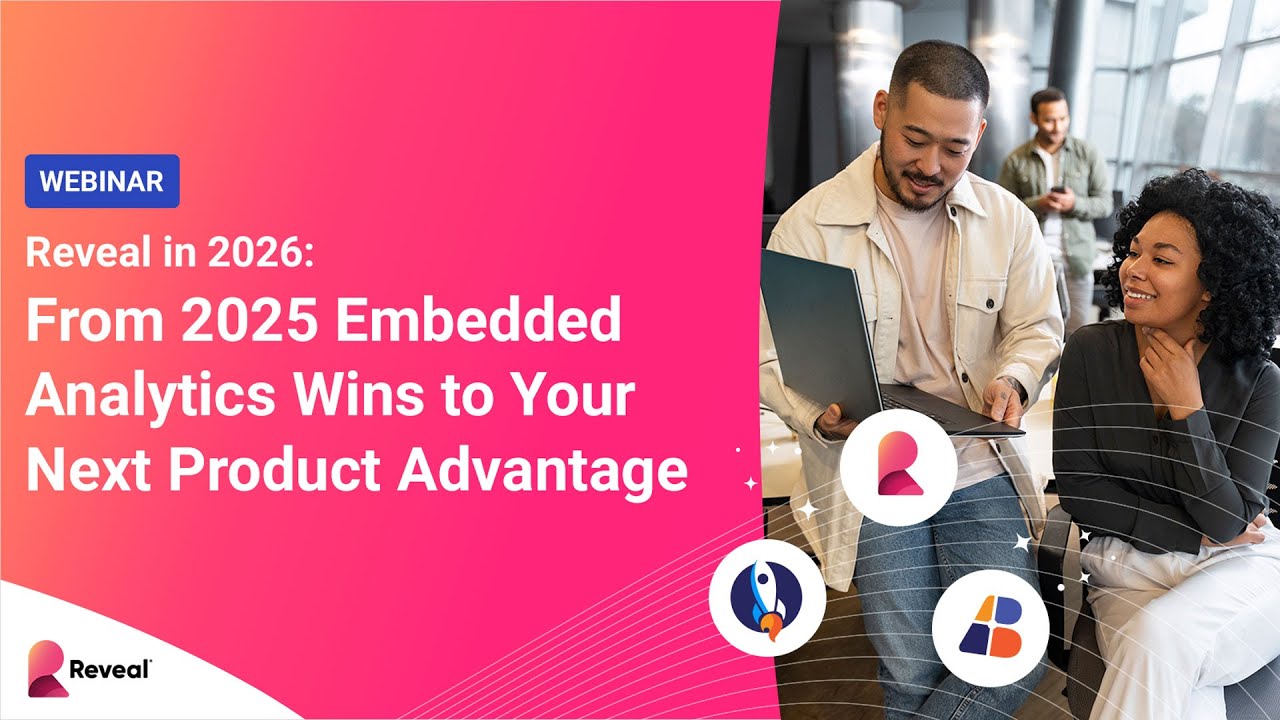 WEBINAR

Reveal in 2026:

From 2025 Embedded Analytics Wins to Your Next Product Advantage

Reveal